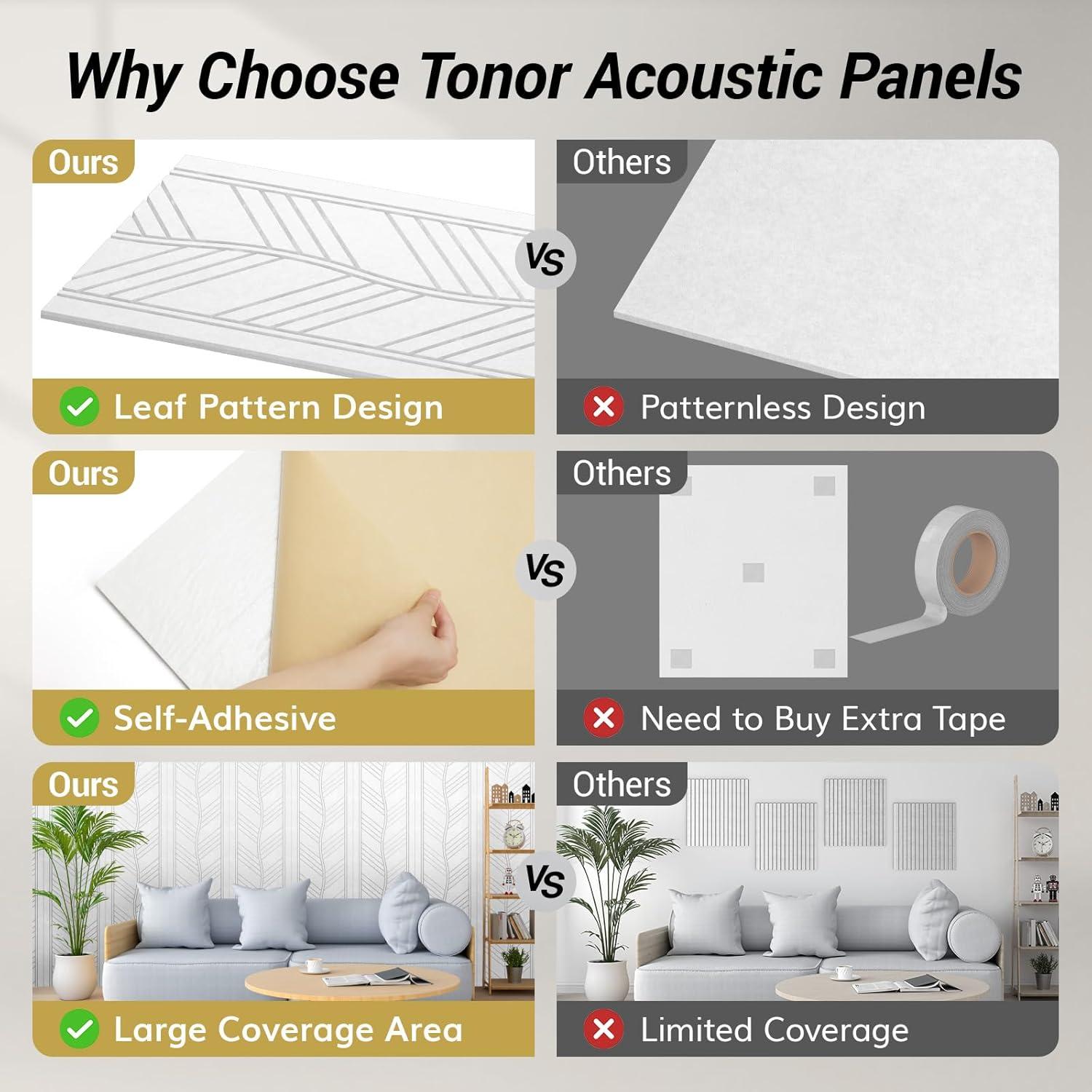 Why Choose Tonor Acoustic Panels

Ours

Leaf Pattern Design

VS

Others

Patternless Design

Ours

Self-Adhesive

VS

Others

Need to Buy Extra Tape

Ours

Large Coverage Area

VS

Others

Limited Coverage